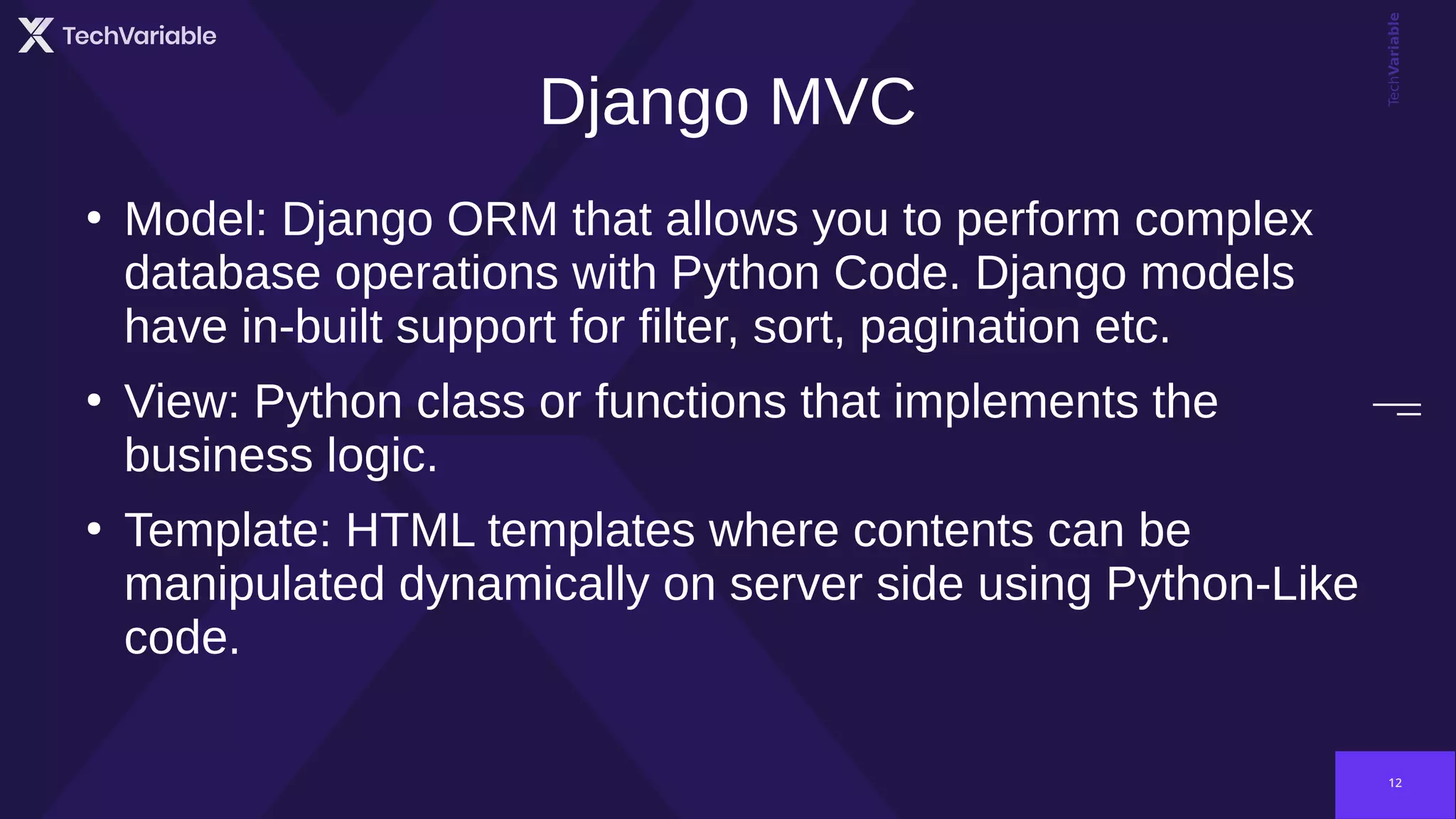 TechVariable

TechVariable

Django MVC

• Model: Django ORM that allows you to perform complex database operations with Python Code. Django models have in-built support for filter, sort, pagination etc.

• View: Python class or functions that implements the business logic.

• Template: HTML templates where contents can be manipulated dynamically on server side using Python-Like code.

12